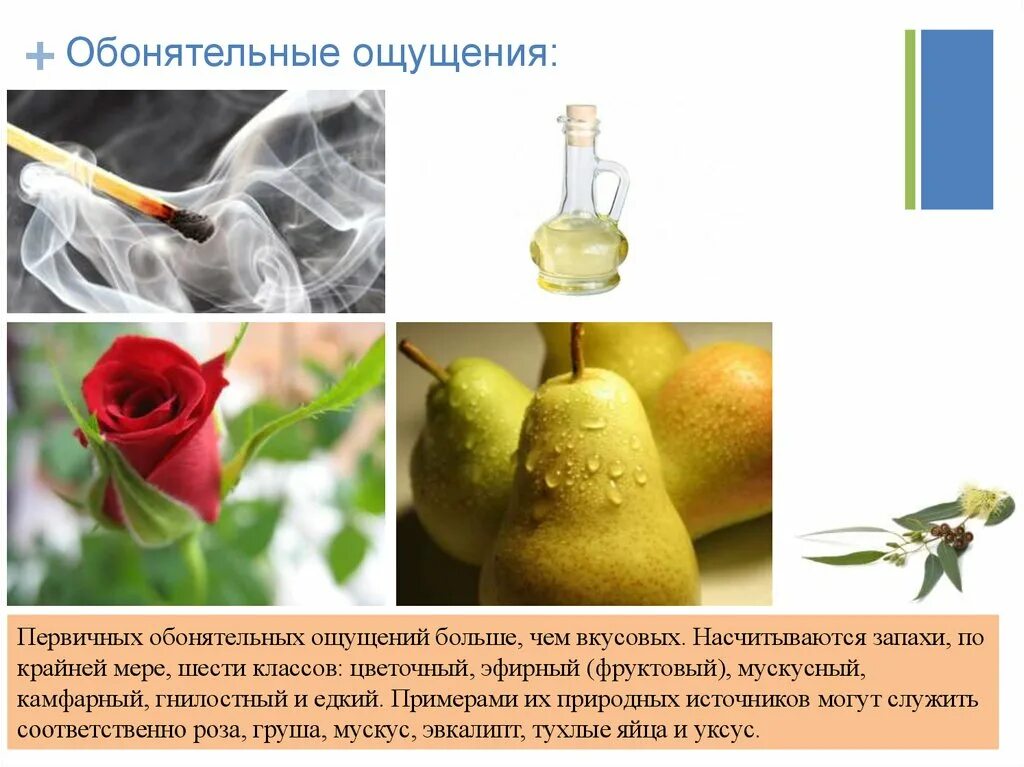 + Обонятельные ощущения:

Первичных обонятельных ощущений больше, чем вкусовых. Насчитываются запахи, по крайней мере, шести классов: цветочный, эфирный (фруктовый), мускусный, камфарный, гнилостный и едкий. Примерами их природных источников могут служить соответственно роза, груша, мускус, эвкалипт, тухлые яйца и уксус.